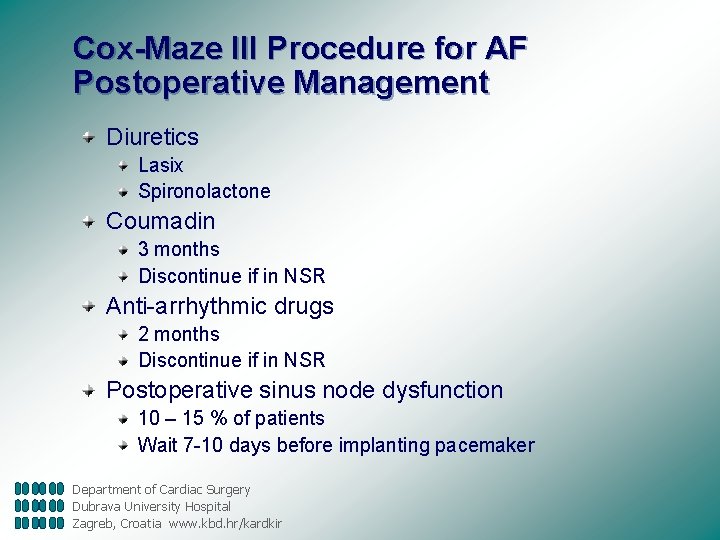 Cox-Maze III Procedure for AF
Postoperative Management

Diuretics
Lasix
Spironolactone
Coumadin
3 months
Discontinue if in NSR
Anti-arrhythmic drugs
2 months
Discontinue if in NSR
Postoperative sinus node dysfunction
10 – 15 % of patients
Wait 7-10 days before implanting pacemaker

Department of Cardiac Surgery
Dubrava University Hospital
Zagreb, Croatia www.kbd.hr/kardkir